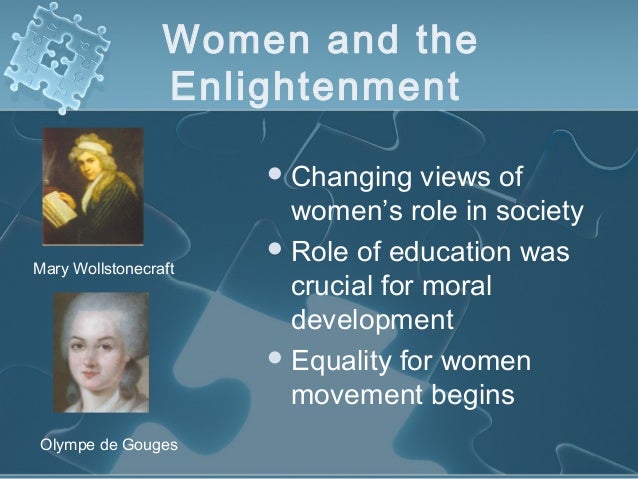 Women and the Enlightenment

Mary Wollstonecraft

Olympe de Gouges

• Changing views of women's role in society
• Role of education was crucial for moral development
• Equality for women movement begins